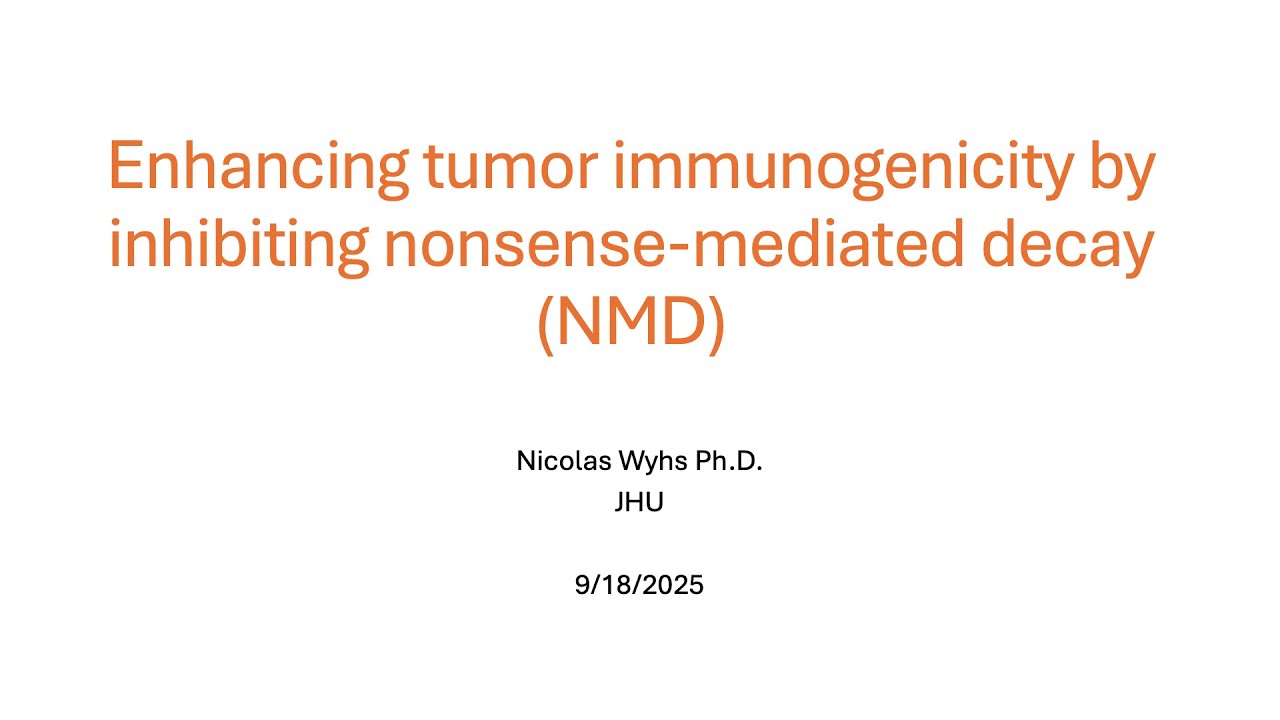 Enhancing tumor immunogenicity by inhibiting nonsense-mediated decay (NMD)

Nicolas Wyhs Ph.D.
JHU

9/18/2025